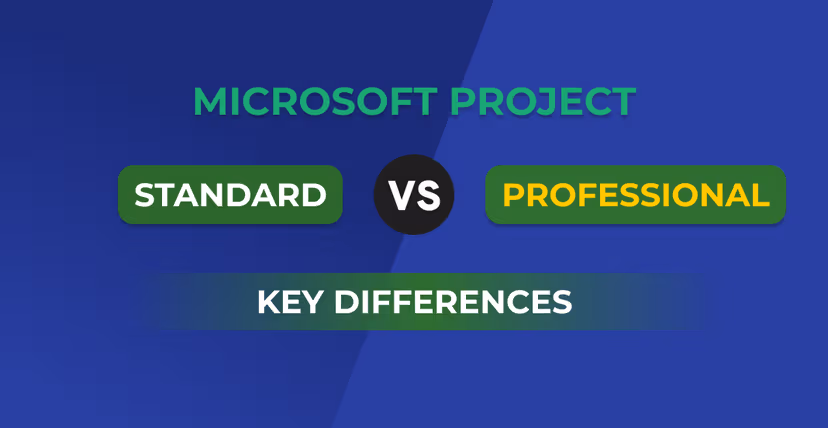 MICROSOFT PROJECT

STANDARD VS PROFESSIONAL

KEY DIFFERENCES